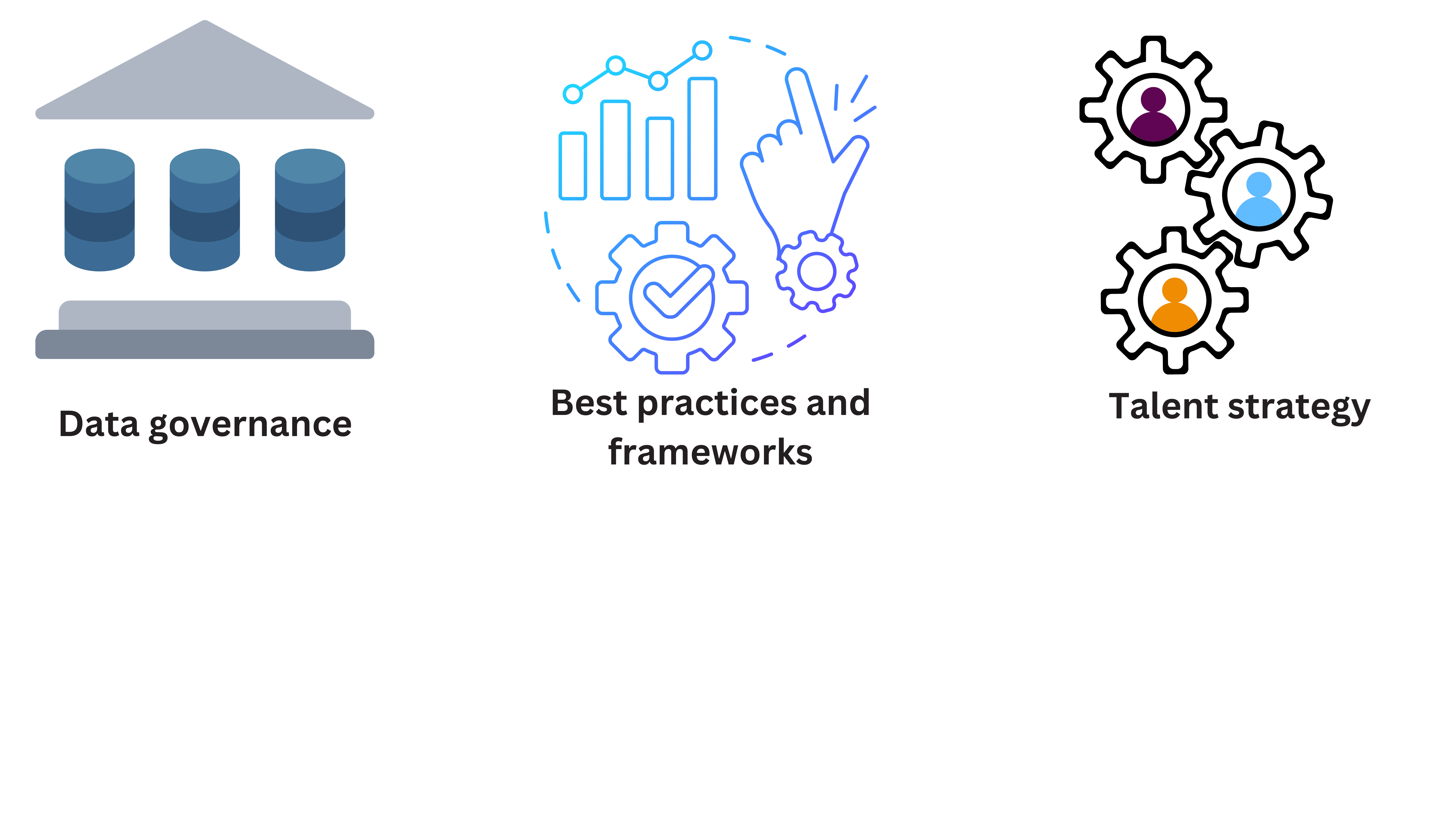 Data governance

Best practices and frameworks

Talent strategy